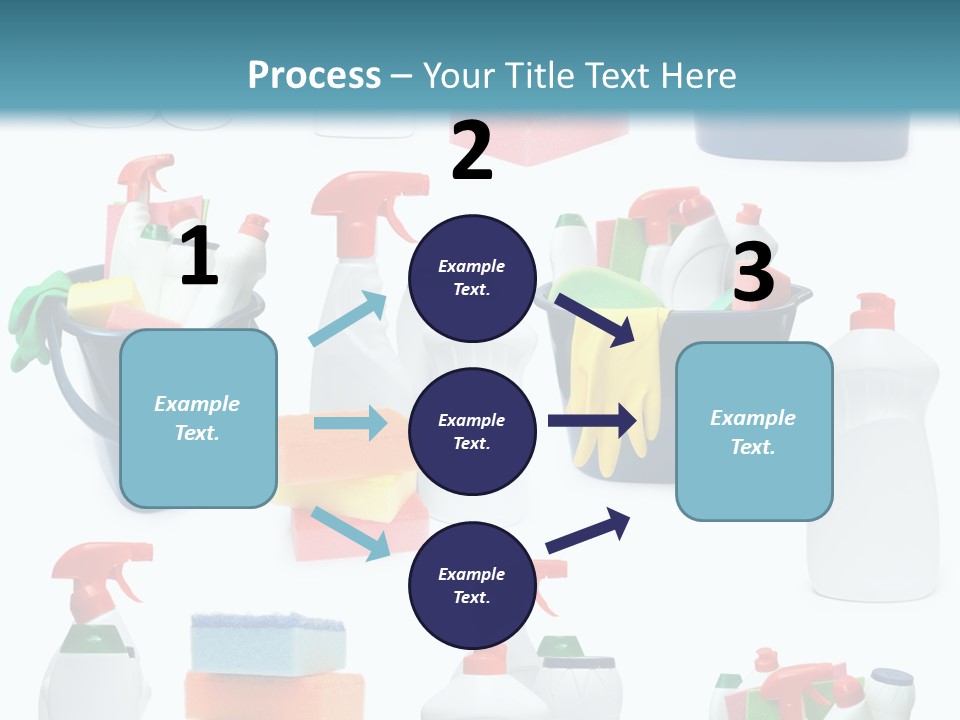 Process – Your Title Text Here

1

Example Text.

2

Example Text.

Example Text.

Example Text.

3

Example Text.